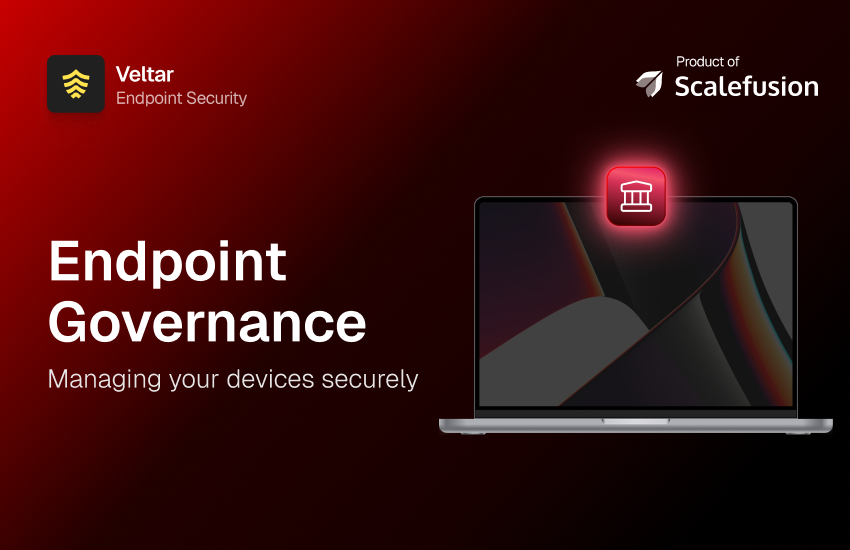 Veltar
Endpoint Security

Product of
Scalefusion

Endpoint Governance

Managing your devices securely